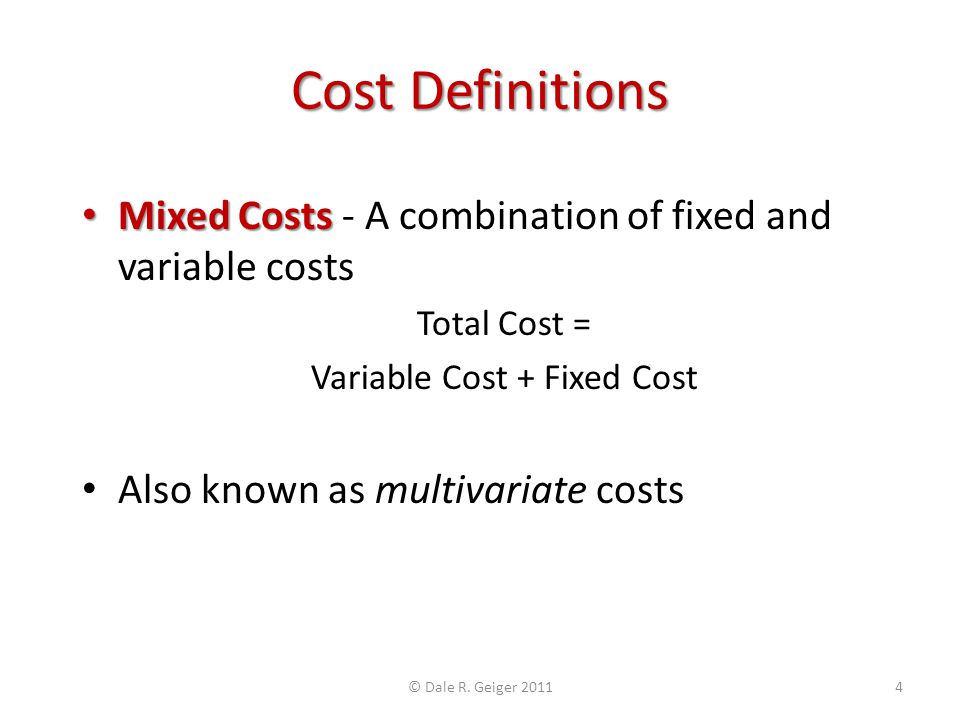 Cost Definitions

• Mixed Costs - A combination of fixed and variable costs

Total Cost =

Variable Cost + Fixed Cost

• Also known as multivariate costs

© Dale R. Geiger 2011

4